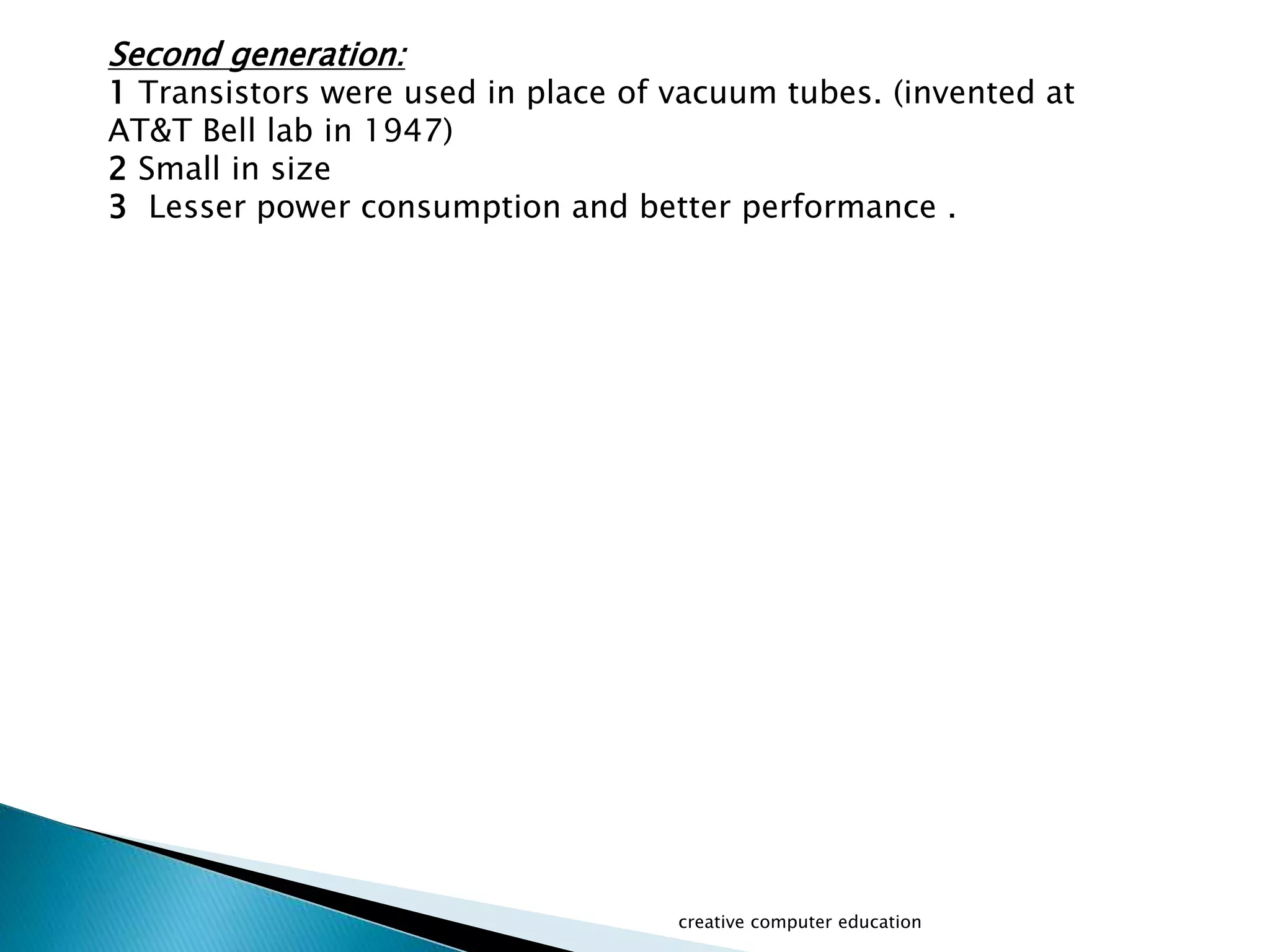 Second generation:
1 Transistors were used in place of vacuum tubes. (invented at AT&T Bell lab in 1947)
2 Small in size
3  Lesser power consumption and better performance .

creative computer education